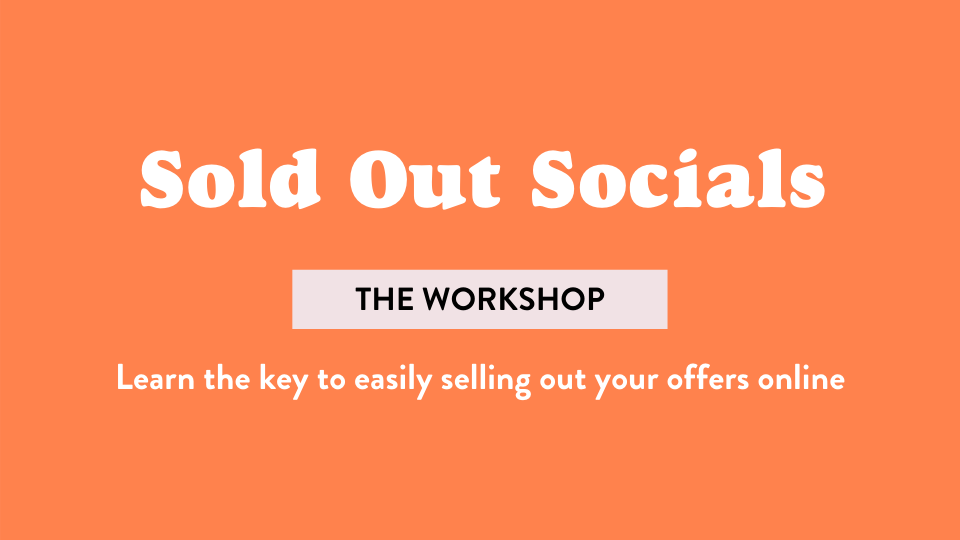 Sold Out Socials

THE WORKSHOP

Learn the key to easily selling out your offers online